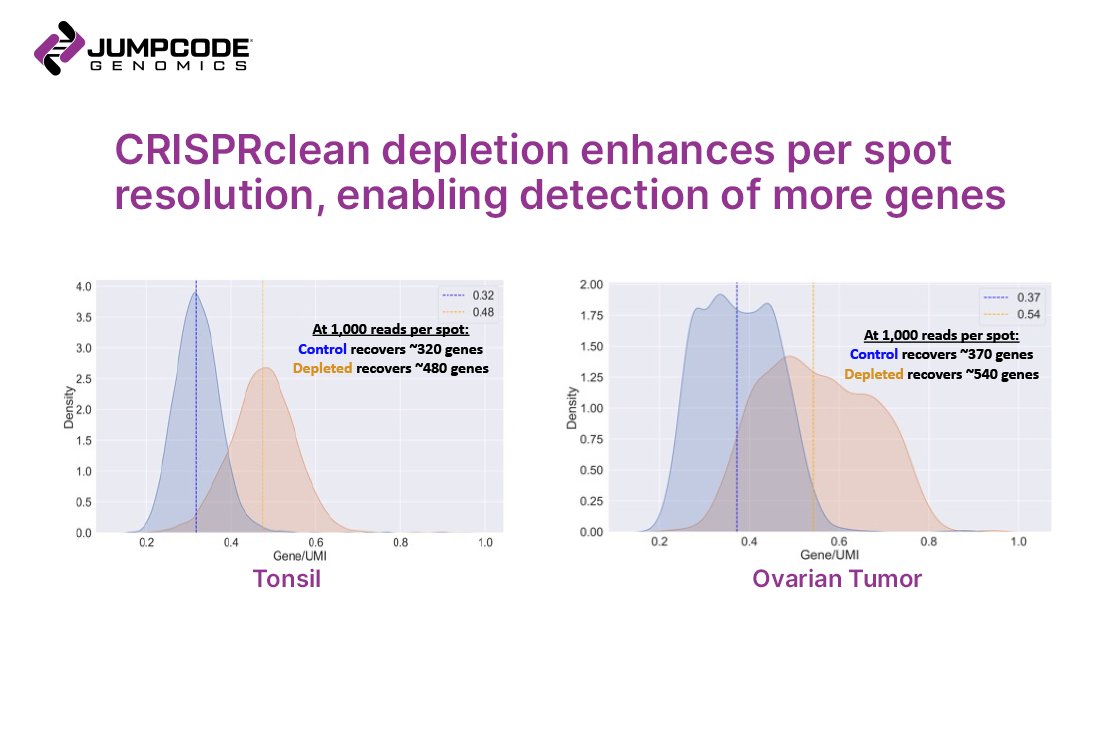 JUMPCODE GENOMICS

CRISPRclean depletion enhances per spot resolution, enabling detection of more genes

4.0
3.5
3.0
2.5
2.0
1.5
1.0
0.5
0.0
Density
0.2 0.4 0.6 0.8 1.0
Gene/UMI
0.32
0.48
At 1,000 reads per spot:
Control recovers ~320 genes
Depleted recovers ~480 genes

Tonsil

2.00
1.75
1.50
1.25
1.00
0.75
0.50
0.25
0.00
Density
0.2 0.4 0.6 0.8 1.0
Gene/UMI
0.37
0.54
At 1,000 reads per spot:
Control recovers ~370 genes
Depleted recovers ~540 genes

Ovarian Tumor